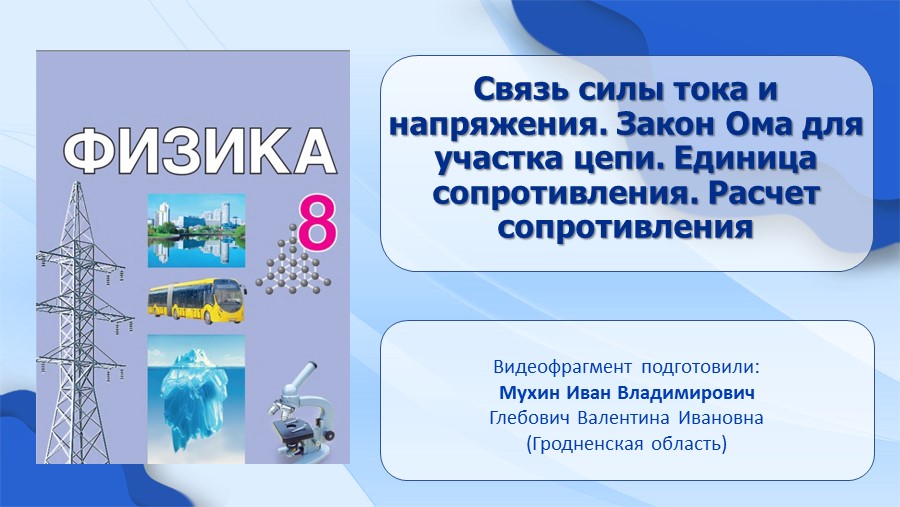 ФИЗИКА

8

Связь силы тока и напряжения. Закон Ома для участка цепи. Единица сопротивления. Расчет сопротивления

Видеофрагмент подготовили:
Мухин Иван Владимирович
Глебович Валентина Ивановна
(Гродненская область)